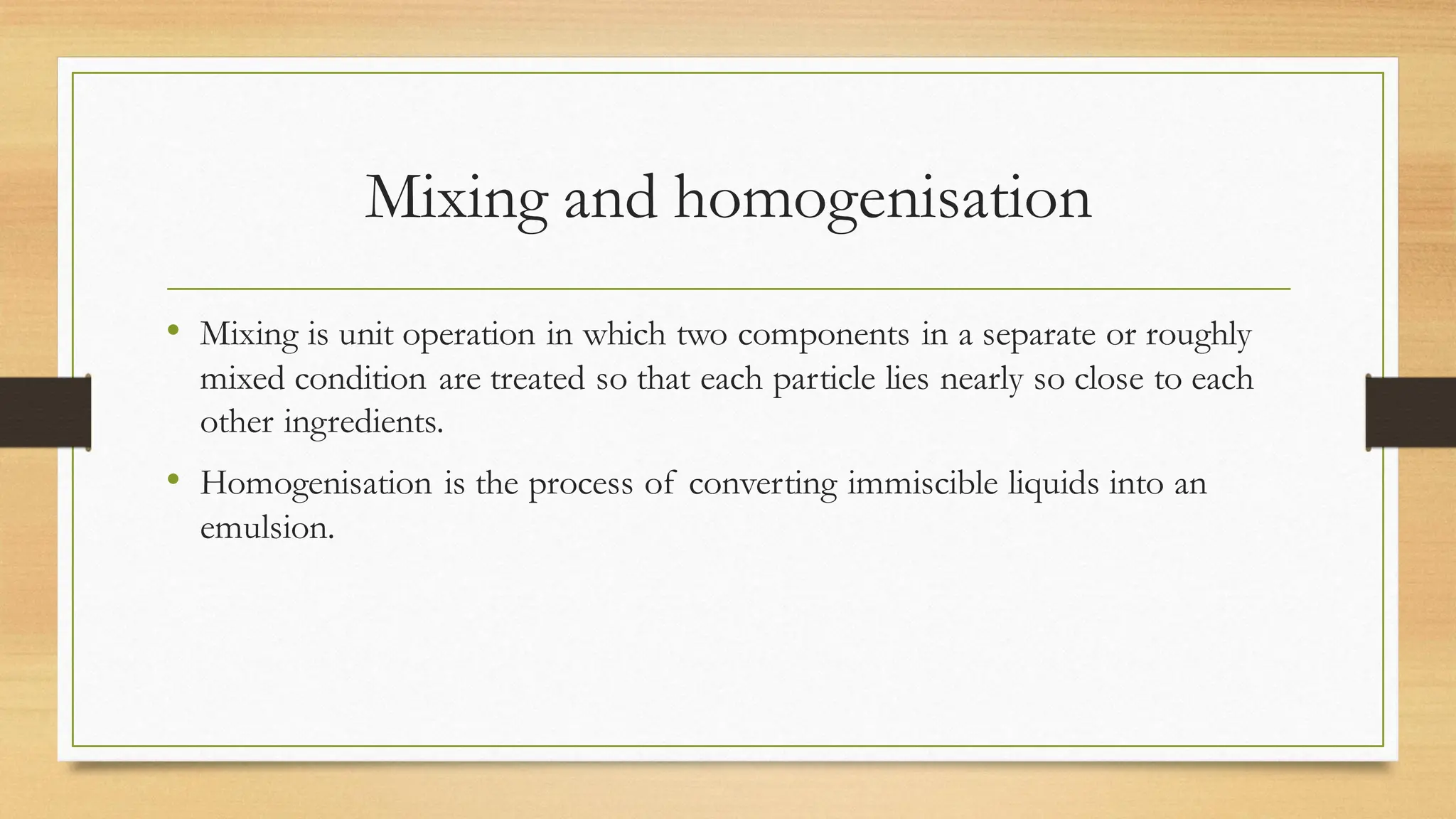 Mixing and homogenisation

• Mixing is unit operation in which two components in a separate or roughly mixed condition are treated so that each particle lies nearly so close to each other ingredients.

• Homogenisation is the process of converting immiscible liquids into an emulsion.